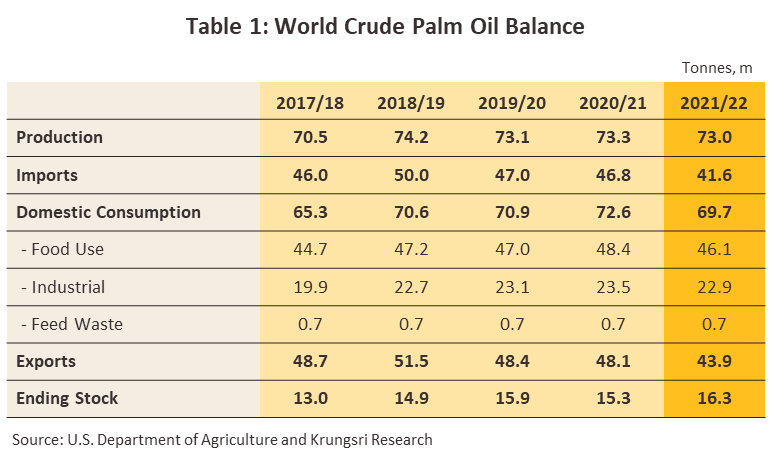 Table 1: World Crude Palm Oil Balance

Tonnes, m

| | 2017/18 | 2018/19 | 2019/20 | 2020/21 | 2021/22 |
|---|---|---|---|---|---|
| Production | 70.5 | 74.2 | 73.1 | 73.3 | 73.0 |
| Imports | 46.0 | 50.0 | 47.0 | 46.8 | 41.6 |
| Domestic Consumption | 65.3 | 70.6 | 70.9 | 72.6 | 69.7 |
| - Food Use | 44.7 | 47.2 | 47.0 | 48.4 | 46.1 |
| - Industrial | 19.9 | 22.7 | 23.1 | 23.5 | 22.9 |
| - Feed Waste | 0.7 | 0.7 | 0.7 | 0.7 | 0.7 |
| Exports | 48.7 | 51.5 | 48.4 | 48.1 | 43.9 |
| Ending Stock | 13.0 | 14.9 | 15.9 | 15.3 | 16.3 |

Source: U.S. Department of Agriculture and Krungsri Research